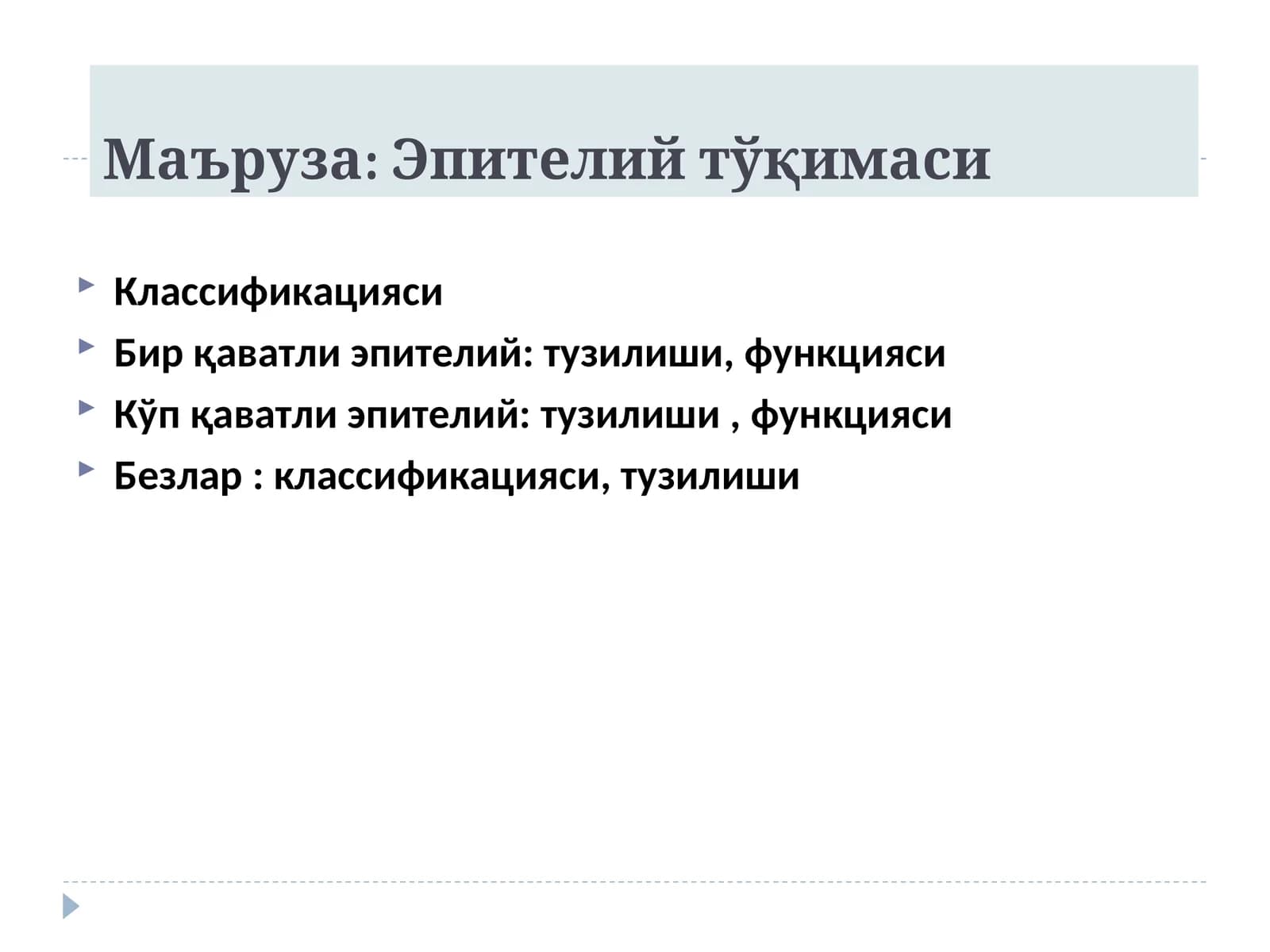 Маъруза: Эпителий тўқимаси

Классификацияси
Бир қаватли эпителий: тузилиши, функцияси
Кўп қаватли эпителий: тузилиши , функцияси
Безлар : классификацияси, тузилиши